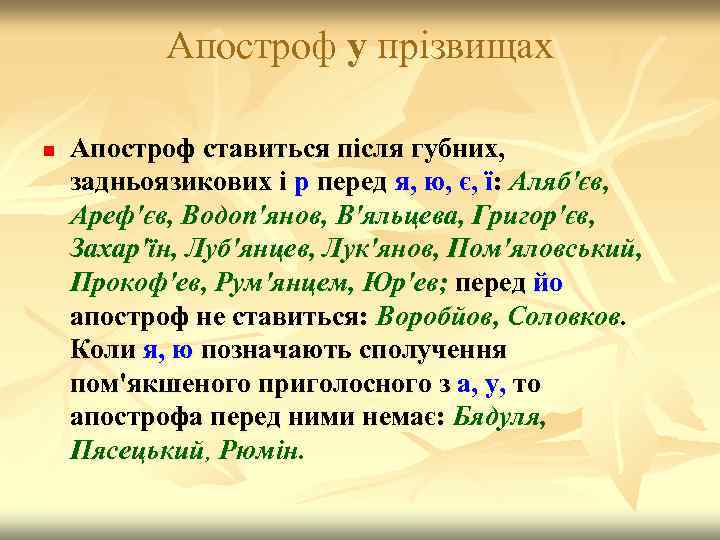 Апостроф у прізвищах

Апостроф ставиться після губних, задньоязикових і р перед я, ю, є, ї: Аляб'єв, Ареф'єв, Водоп'янов, В'яльцева, Григор'єв, Захар'їн, Луб'янцев, Лук'янов, Пом'яловський, Прокоф'ев, Рум'янцем, Юр'ев; перед йо апостроф не ставиться: Воробйов, Соловков. Коли я, ю позначають сполучення пом'якшеного приголосного з а, у, то апострофа перед ними немає: Бядуля, Пясецький, Рюмін.